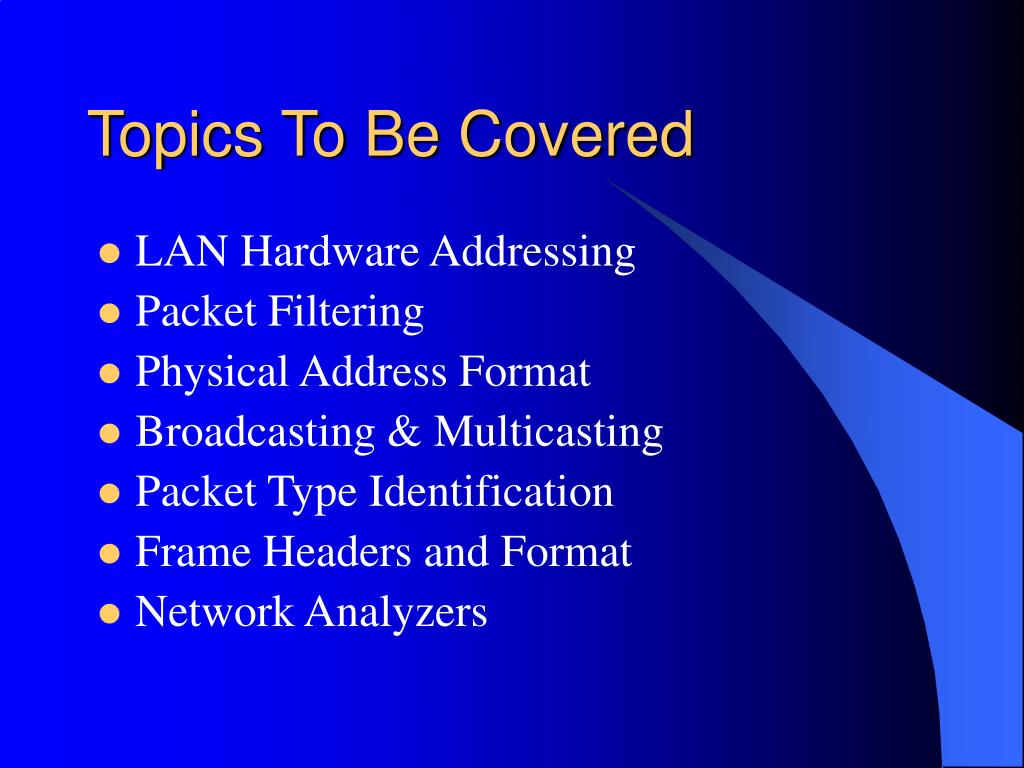 Topics To Be Covered

- LAN Hardware Addressing
- Packet Filtering
- Physical Address Format
- Broadcasting & Multicasting
- Packet Type Identification
- Frame Headers and Format
- Network Analyzers